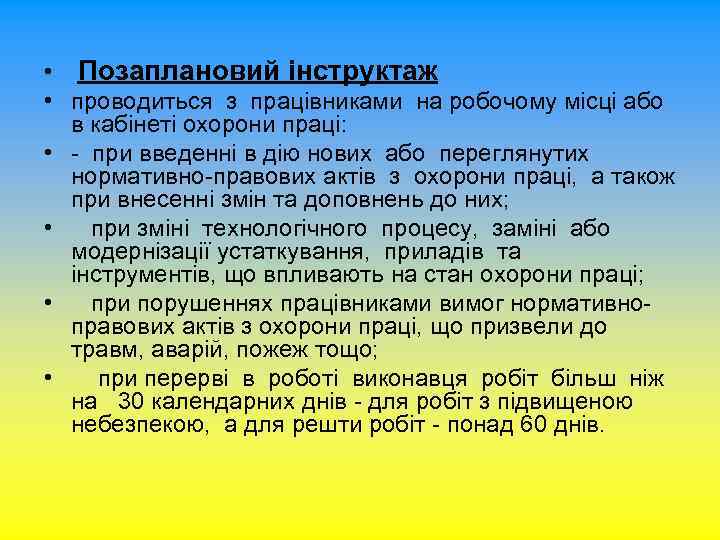 • Позаплановий інструктаж

• проводиться з працівниками на робочому місці або в кабінеті охорони праці:

• - при введенні в дію нових або переглянутих нормативно-правових актів з охорони праці, а також при внесенні змін та доповнень до них;

• при зміні технологічного процесу, заміні або модернізації устаткування, приладів та інструментів, що впливають на стан охорони праці;

• при порушеннях працівниками вимог нормативно-правових актів з охорони праці, що призвели до травм, аварій, пожеж тощо;

• при перерві в роботі виконавця робіт більш ніж на 30 календарних днів - для робіт з підвищеною небезпекою, а для решти робіт - понад 60 днів.